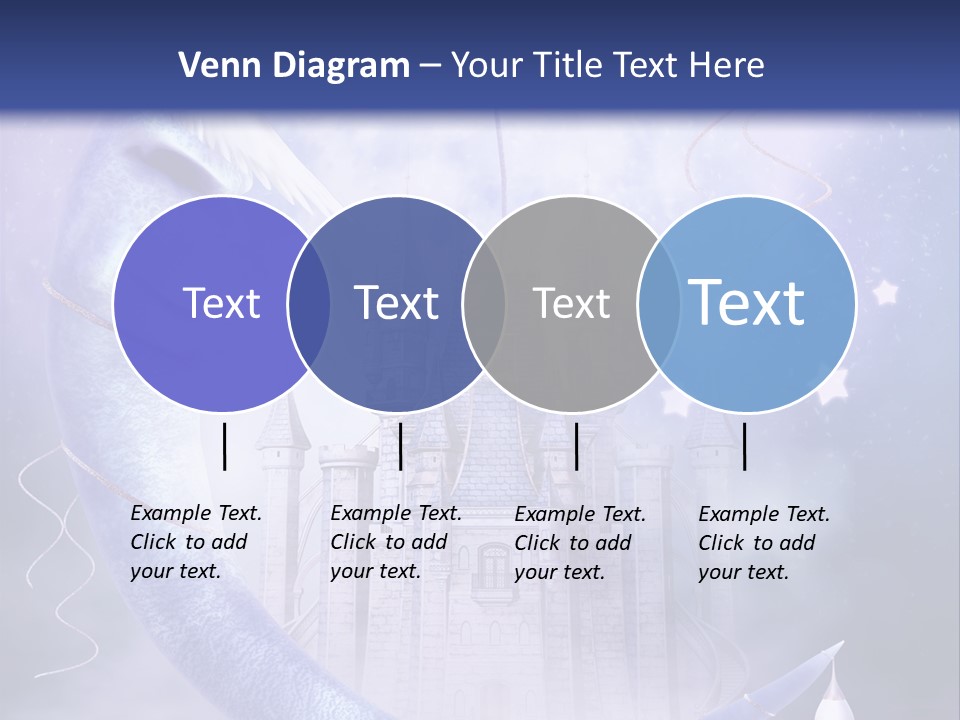 Venn Diagram – Your Title Text Here

Text

Text

Text

Text

Example Text. Click to add your text.

Example Text. Click to add your text.

Example Text. Click to add your text.

Example Text. Click to add your text.